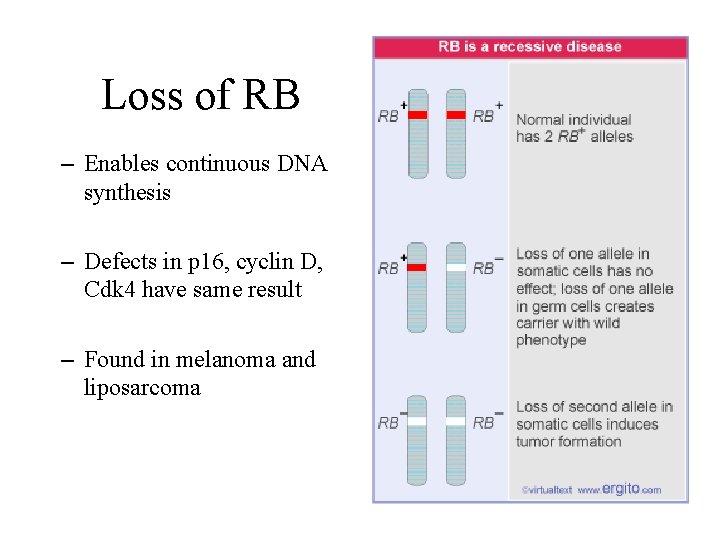 Loss of RB

– Enables continuous DNA synthesis

– Defects in p16, cyclin D, Cdk4 have same result

– Found in melanoma and liposarcoma

RB is a recessive disease

$RB^+$ $RB^+$

Normal individual has 2 $RB^+$ alleles

$RB^+$ $RB^-$

Loss of one allele in somatic cells has no effect; loss of one allele in germ cells creates carrier with wild phenotype

$RB^-$ $RB^-$

Loss of second allele in somatic cells induces tumor formation

©virtualtext www.ergito.com